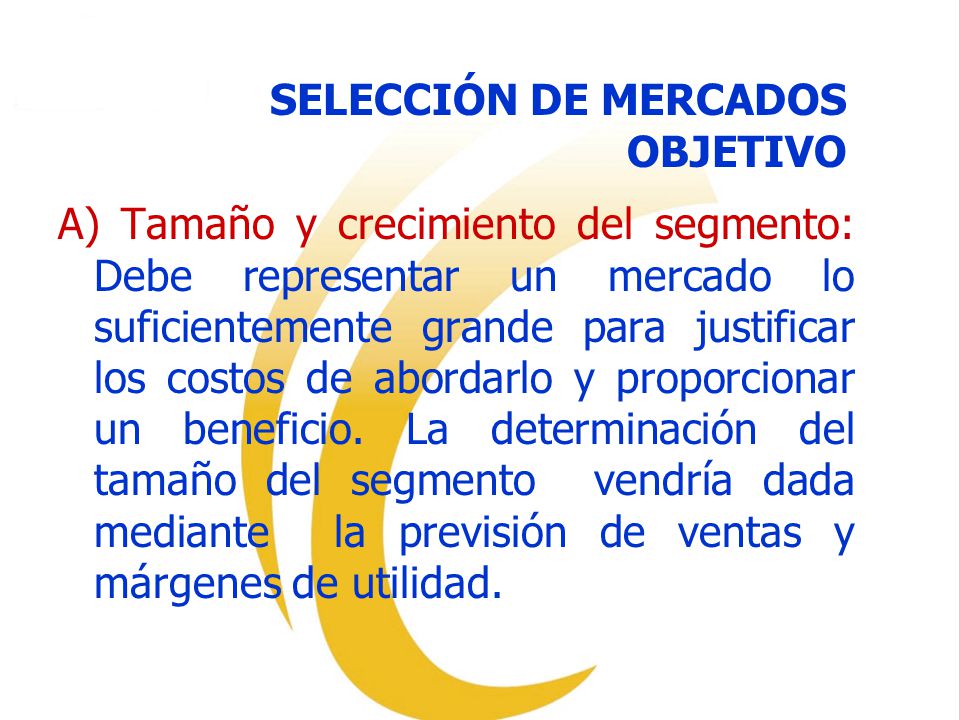 SELECCIÓN DE MERCADOS OBJETIVO

A) Tamaño y crecimiento del segmento: Debe representar un mercado lo suficientemente grande para justificar los costos de abordarlo y proporcionar un beneficio. La determinación del tamaño del segmento vendría dada mediante la previsión de ventas y márgenes de utilidad.